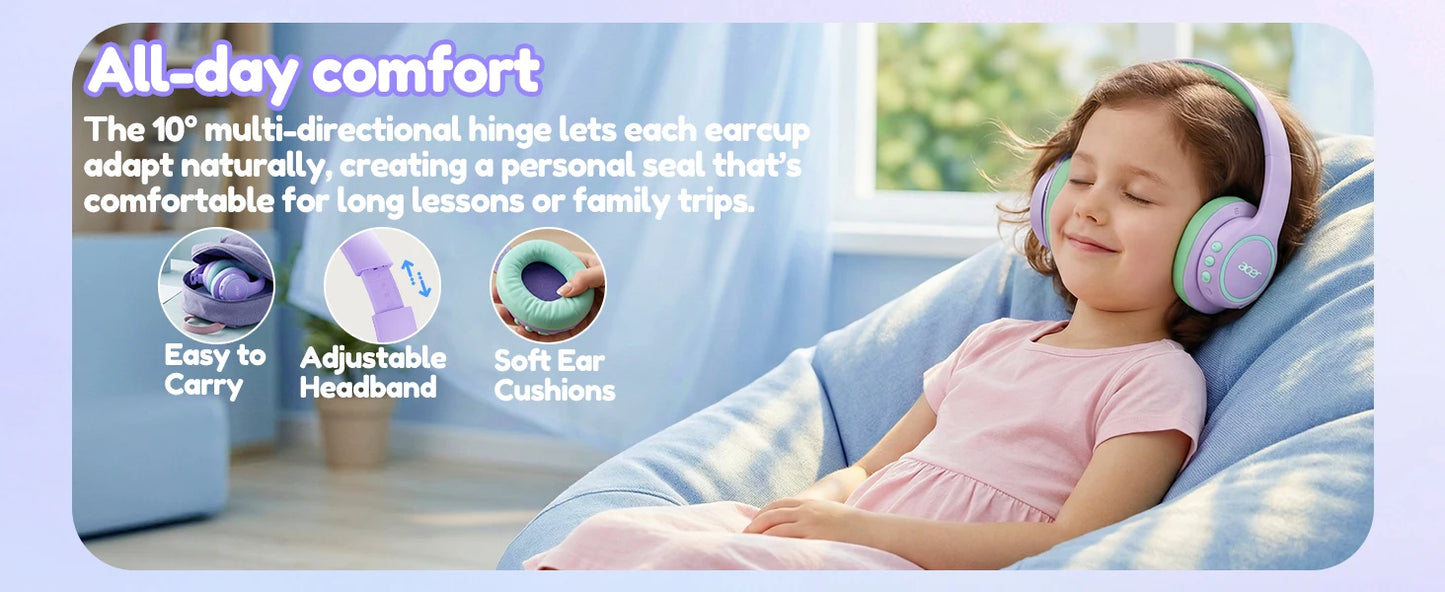 All-day comfort

The 10° multi-directional hinge lets each earcup adapt naturally, creating a personal seal that's comfortable for long lessons or family trips.

Easy to Carry

Adjustable Headband

Soft Ear Cushions

acer